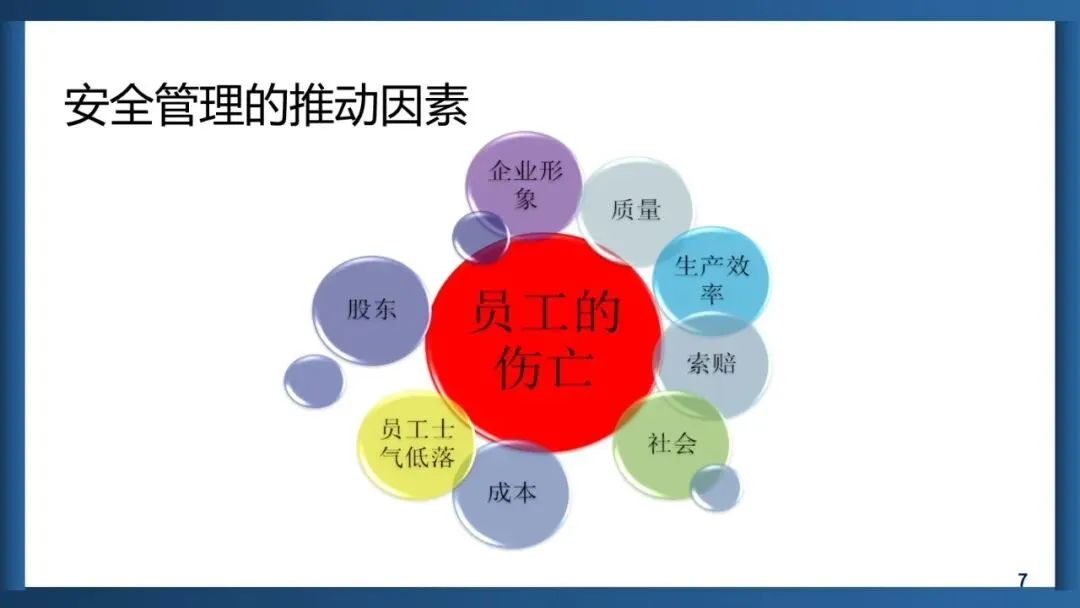 安全管理的推动因素

企业形象

质量

生产效率

股东

员工的伤亡

索赔

员工士气低落

社会

成本

7